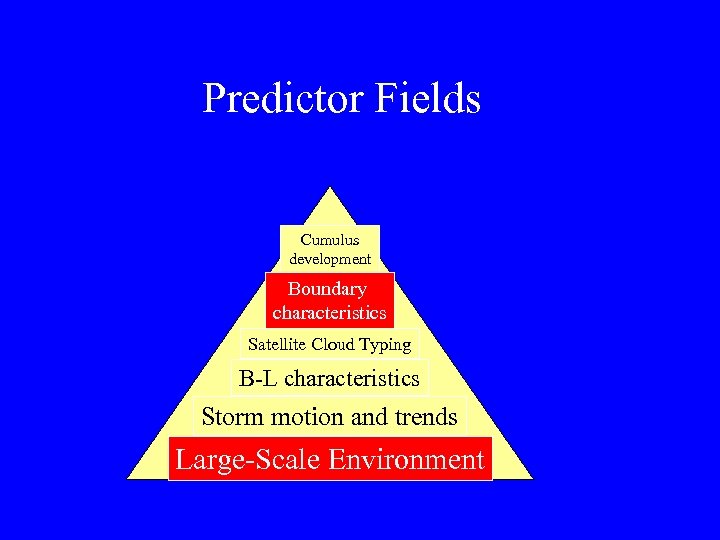 Predictor Fields

Cumulus development

Boundary characteristics

Satellite Cloud Typing

B-L characteristics

Storm motion and trends

Large-Scale Environment